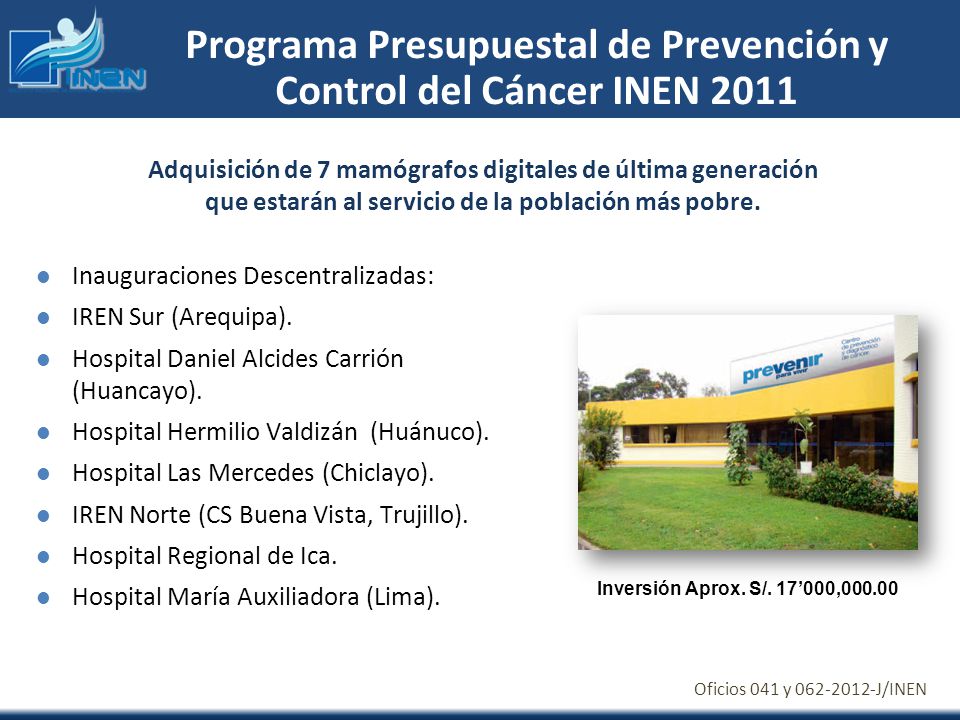 INEN

Programa Presupuestal de Prevención y Control del Cáncer INEN 2011

Adquisición de 7 mamógrafos digitales de última generación que estarán al servicio de la población más pobre.

- Inauguraciones Descentralizadas:
- IREN Sur (Arequipa).
- Hospital Daniel Alcides Carrión (Huancayo).
- Hospital Hermilio Valdizán (Huánuco).
- Hospital Las Mercedes (Chiclayo).
- IREN Norte (CS Buena Vista, Trujillo).
- Hospital Regional de Ica.
- Hospital María Auxiliadora (Lima).

prevenir para vivir
Centro de prevención y diagnóstico de cáncer

Inversión Aprox. S/. 17'000,000.00

Oficios 041 y 062-2012-J/INEN